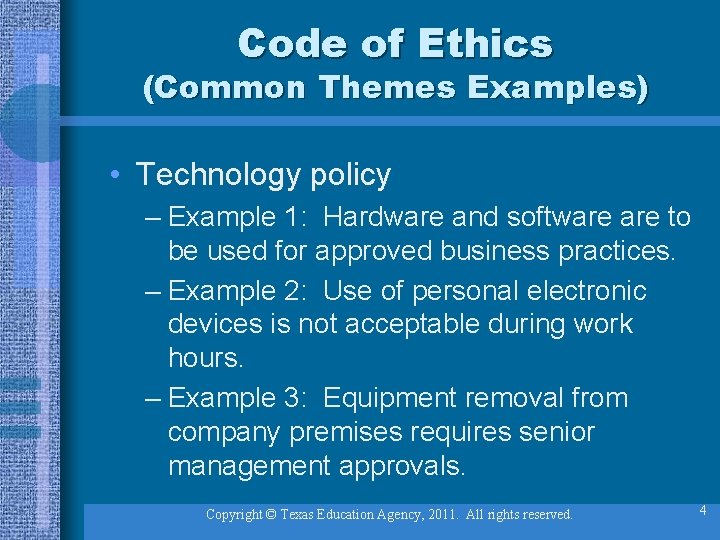 Code of Ethics
(Common Themes Examples)

• Technology policy
– Example 1: Hardware and software are to be used for approved business practices.
– Example 2: Use of personal electronic devices is not acceptable during work hours.
– Example 3: Equipment removal from company premises requires senior management approvals.

Copyright © Texas Education Agency, 2011. All rights reserved.

4